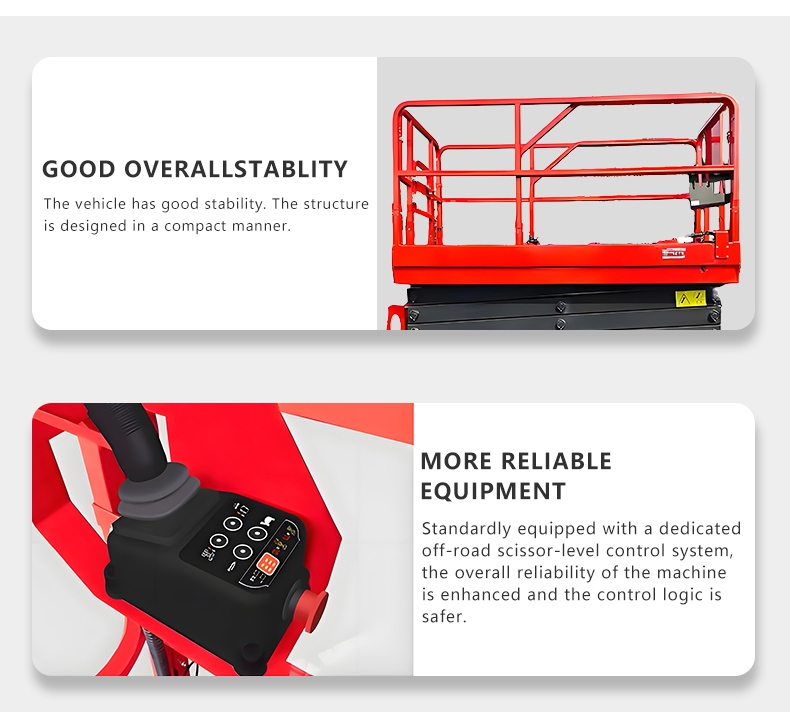 GOOD OVERALLSTABLITY

The vehicle has good stability. The structure is designed in a compact manner.

MORE RELIABLE EQUIPMENT

Standardly equipped with a dedicated off-road scissor-level control system, the overall reliability of the machine is enhanced and the control logic is safer.